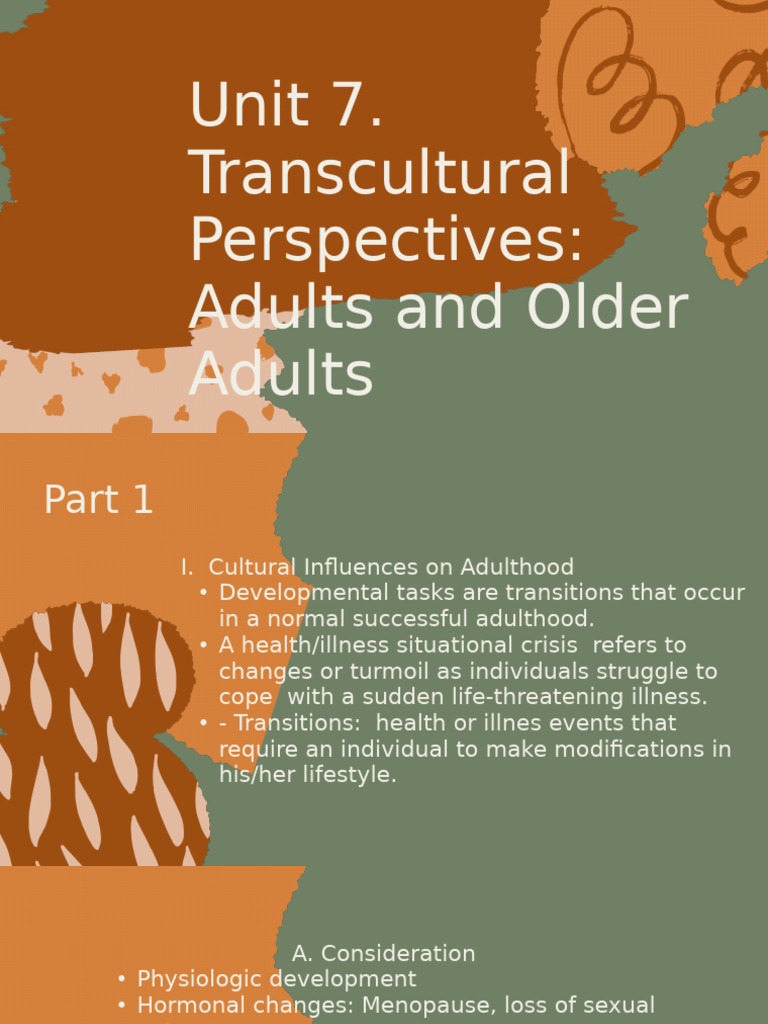 Unit 7. Transcultural Perspectives: Adults and Older Adults

Part 1

I. Cultural Influences on Adulthood
• Developmental tasks are transitions that occur in a normal successful adulthood.
• A health/illness situational crisis refers to changes or turmoil as individuals struggle to cope with a sudden life-threatening illness.
• - Transitions: health or illnes events that require an individual to make modifications in his/her lifestyle.

A. Consideration
• Physiologic development
• Hormonal changes: Menopause, loss of sexual